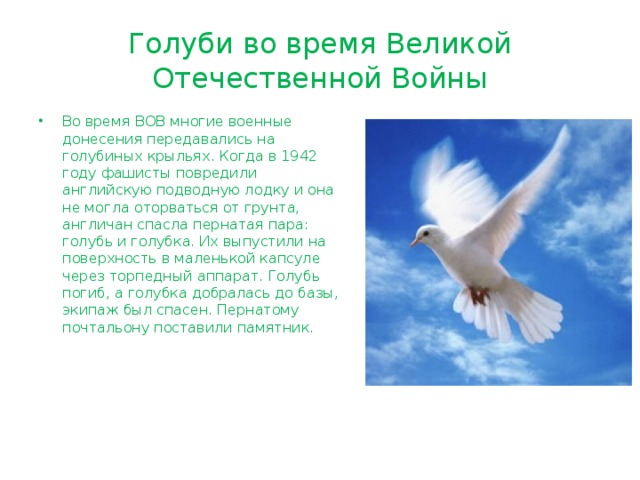 Голуби во время Великой Отечественной Войны

• Во время ВОВ многие военные донесения передавались на голубиных крыльях. Когда в 1942 году фашисты повредили английскую подводную лодку и она не могла оторваться от грунта, англичан спасла пернатая пара: голубь и голубка. Их выпустили на поверхность в маленькой капсуле через торпедный аппарат. Голубь погиб, а голубка добралась до базы, экипаж был спасен. Пернатому почтальону поставили памятник.